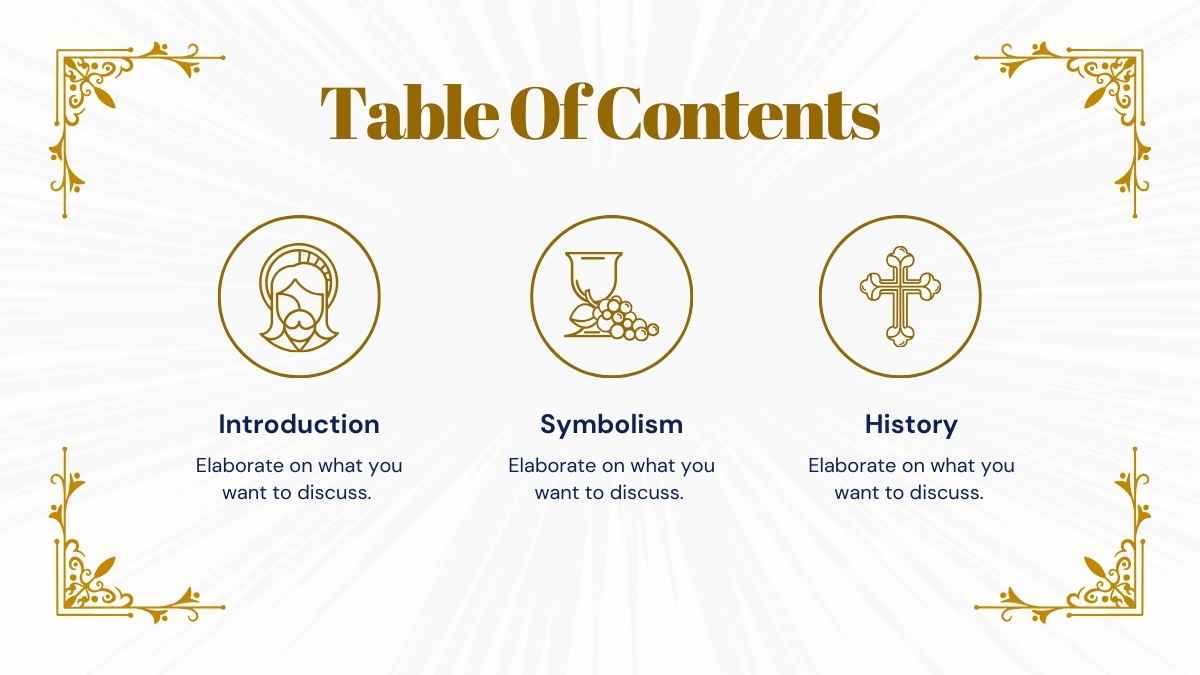 Table Of Contents

Introduction

Elaborate on what you want to discuss.

Symbolism

Elaborate on what you want to discuss.

History

Elaborate on what you want to discuss.